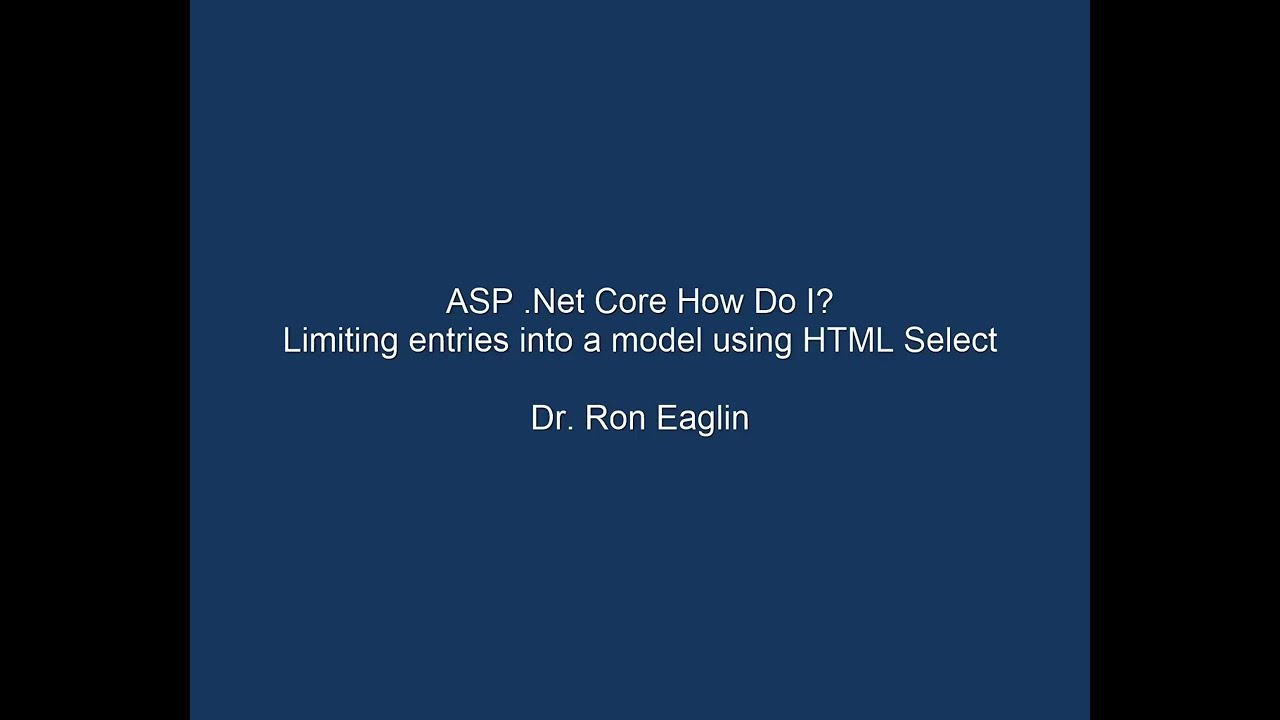 ASP .Net Core How Do I?
Limiting entries into a model using HTML Select

Dr. Ron Eaglin